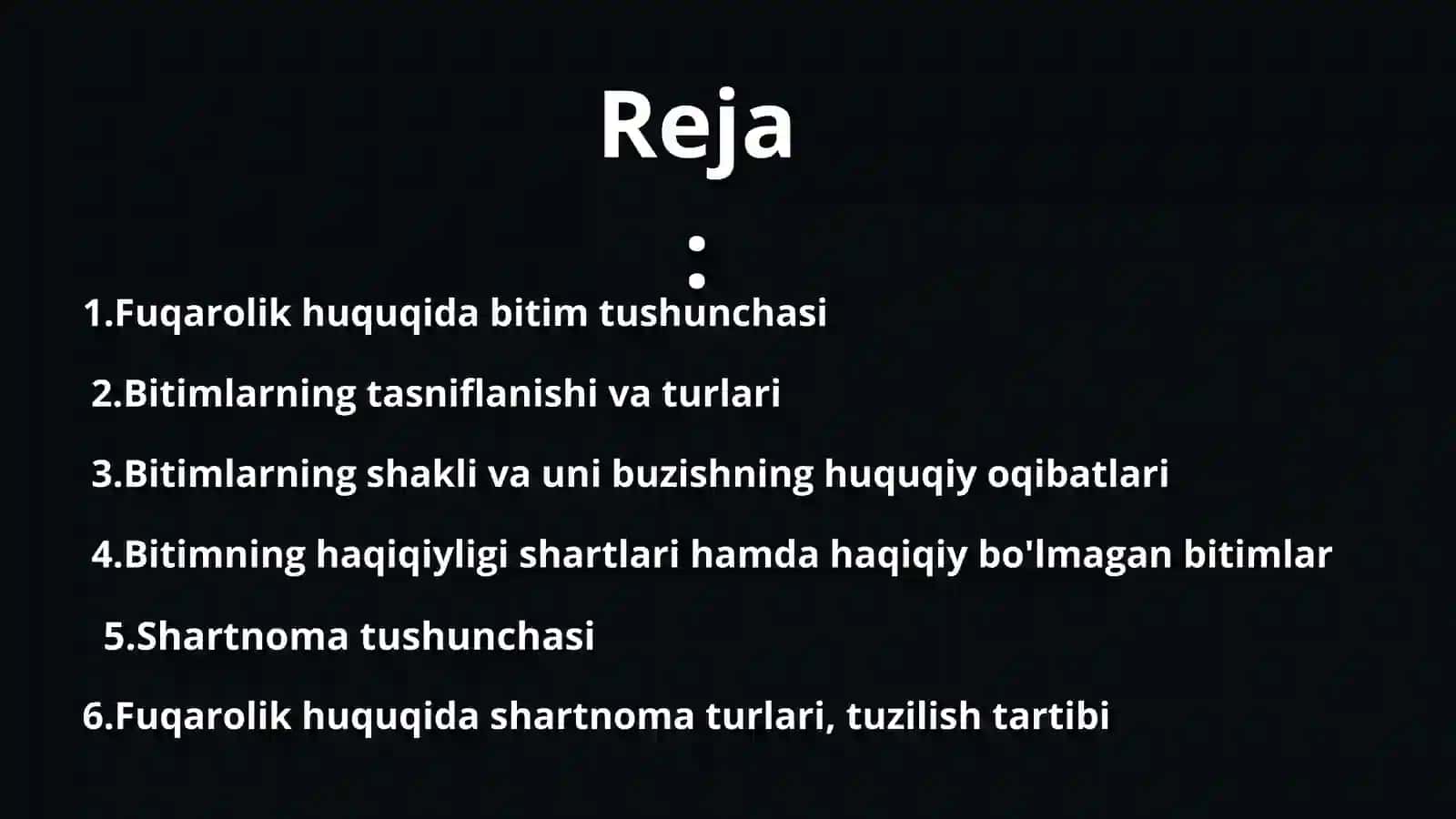 Reja

:

1.Fuqarolik huquqida bitim tushunchasi

2.Bitimlarning tasniflanishi va turlari

3.Bitimlarning shakli va uni buzishning huquqiy oqibatlari

4.Bitimning haqiqiyligi shartlari hamda haqiqiy bo'lmagan bitimlar

5.Shartnoma tushunchasi

6.Fuqarolik huquqida shartnoma turlari, tuzilish tartibi